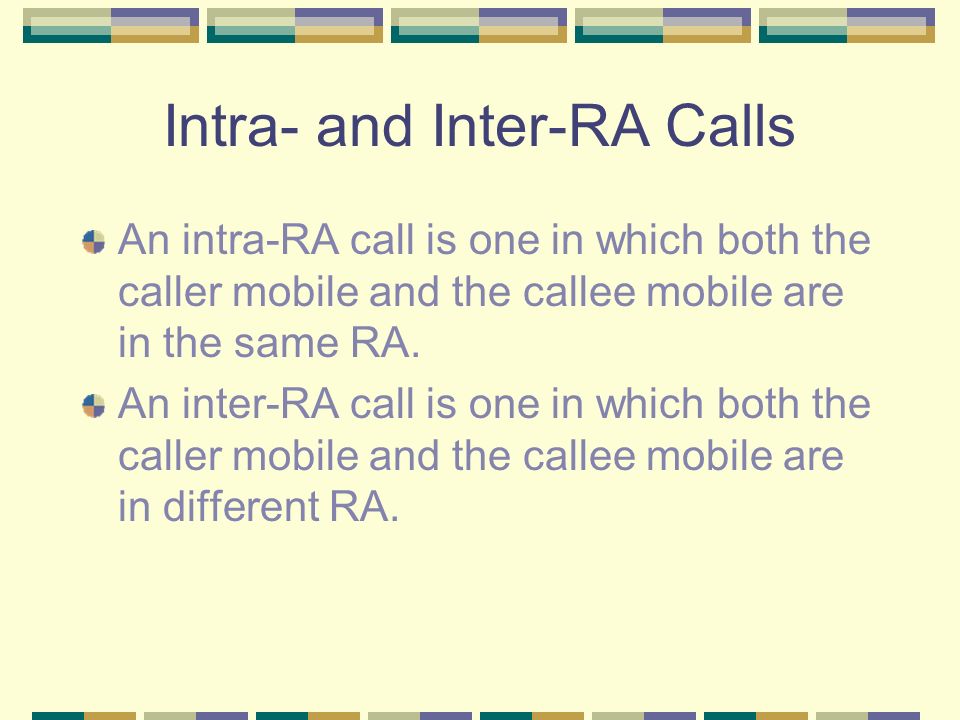 Intra- and Inter-RA Calls

An intra-RA call is one in which both the caller mobile and the callee mobile are in the same RA.

An inter-RA call is one in which both the caller mobile and the callee mobile are in different RA.